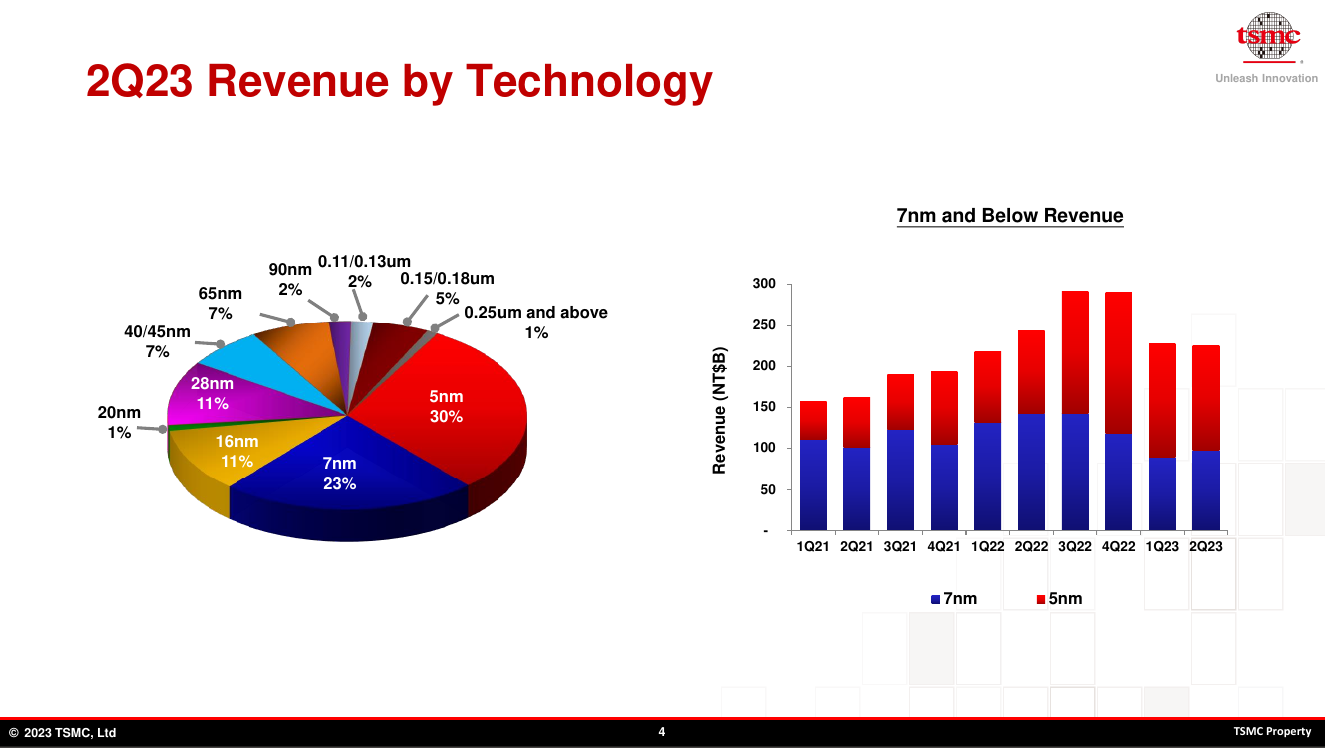 2Q23 Revenue by Technology

tsmc
Unleash Innovation

90nm
2%

0.11/0.13um
2%

0.15/0.18um
5%

0.25um and above
1%

65nm
7%

40/45nm
7%

28nm
11%

20nm
1%

16nm
11%

7nm
23%

5nm
30%

7nm and Below Revenue

Revenue (NT$B)

300
250
200
150
100
50
-

1Q21 2Q21 3Q21 4Q21 1Q22 2Q22 3Q22 4Q22 1Q23 2Q23

7nm 5nm

© 2023 TSMC, Ltd

4

TSMC Property